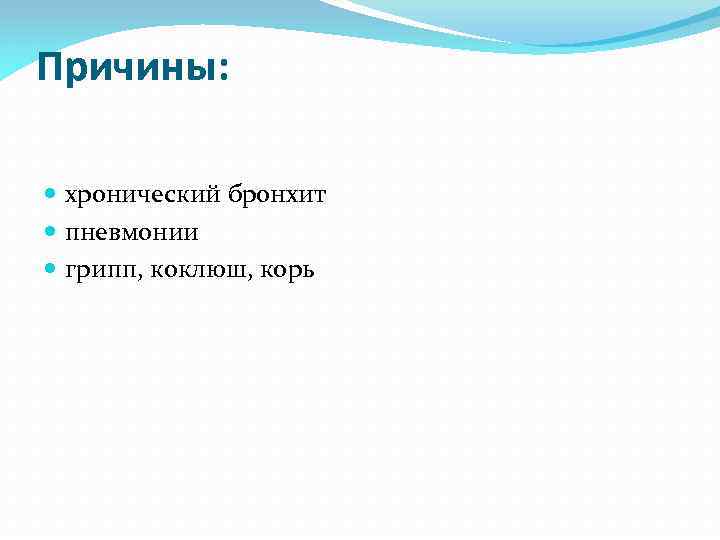 Причины:

- хронический бронхит
- пневмонии
- грипп, коклюш, корь